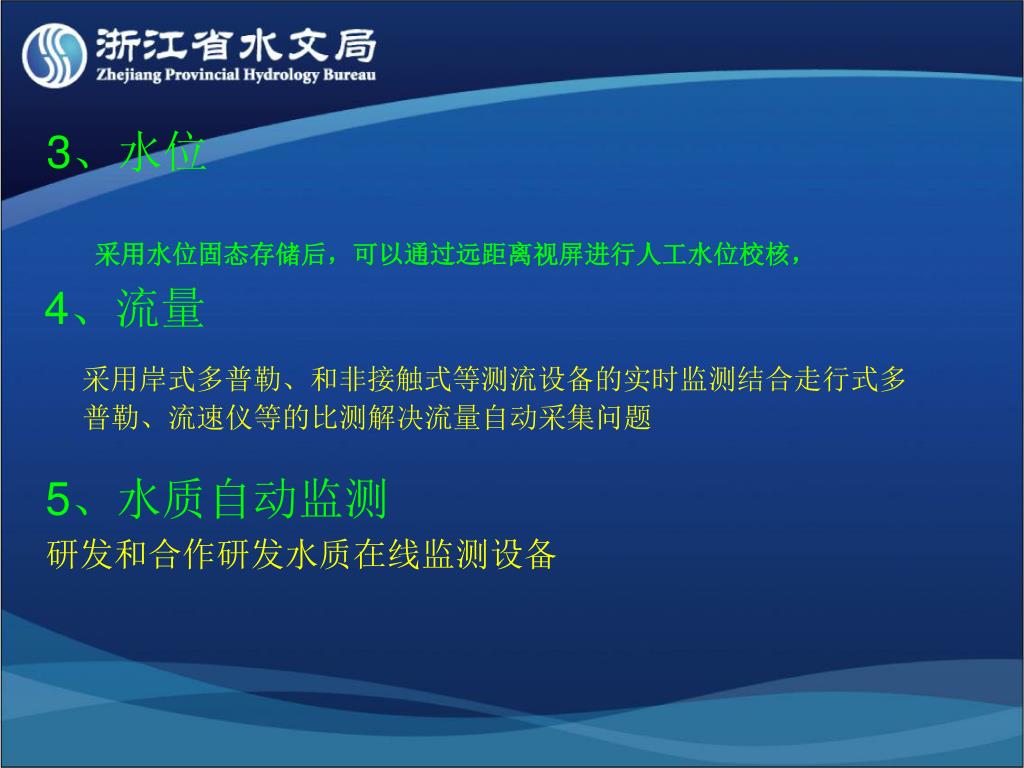 浙江省水文局
Zhejiang Provincial Hydrology Bureau

3、水位

采用水位固态存储后，可以通过远距离视屏进行人工水位校核，

4、流量

采用岸式多普勒、和非接触式等测流设备的实时监测结合走行式多普勒、流速仪等的比测解决流量自动采集问题

5、水质自动监测

研发和合作研发水质在线监测设备